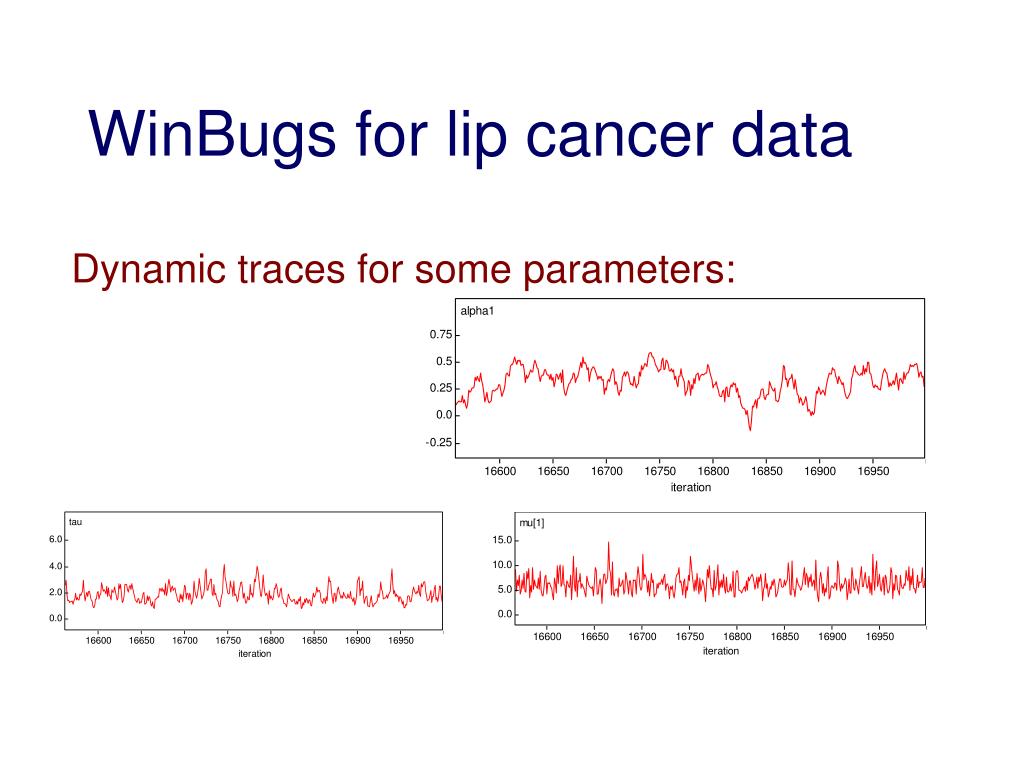 WinBugs for lip cancer data

Dynamic traces for some parameters:

alpha1

0.75
0.5
0.25
0.0
-0.25

16600 16650 16700 16750 16800 16850 16900 16950
iteration

tau

6.0
4.0
2.0
0.0

16600 16650 16700 16750 16800 16850 16900 16950
iteration

mu[1]

15.0
10.0
5.0
0.0

16600 16650 16700 16750 16800 16850 16900 16950
iteration